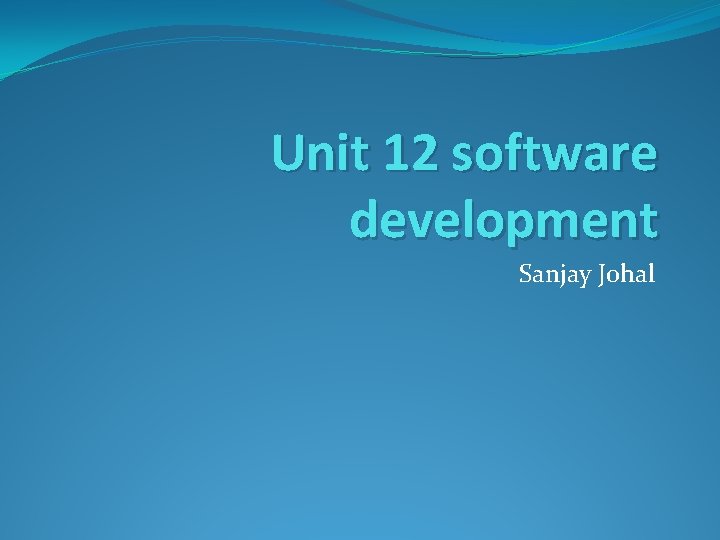 Unit 12 software development

Sanjay Johal